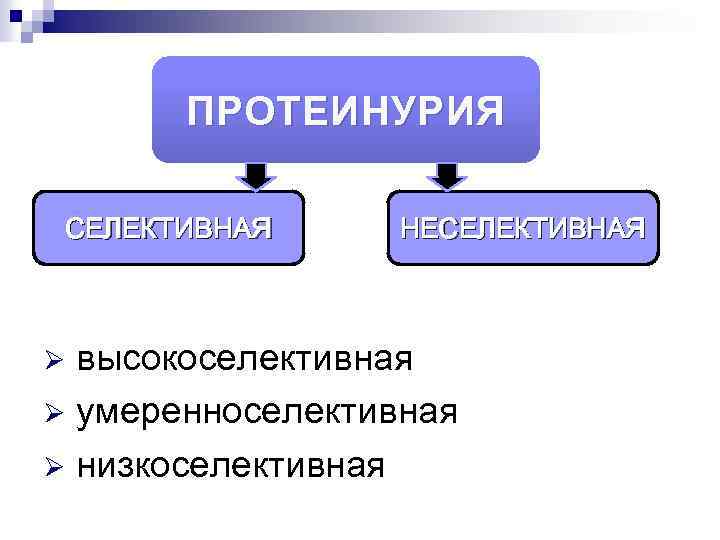 ПРОТЕИНУРИЯ

СЕЛЕКТИВНАЯ

НЕСЕЛЕКТИВНАЯ

➢ высокоселективная
➢ умеренноселективная
➢ низкоселективная